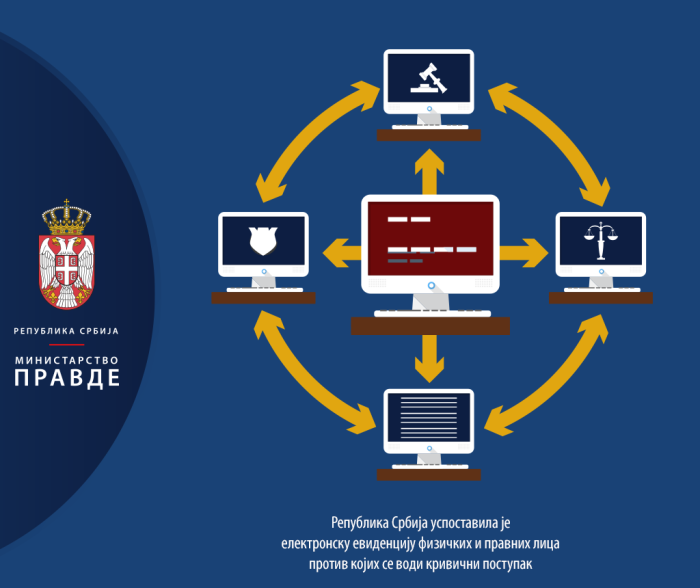 РЕПУБЛИКА СРБИЈА

МИНИСТАРСТВО
ПРАВДЕ

Република Србија успоставила је електронску евиденцију физичких и правних лица против којих се води кривични поступак